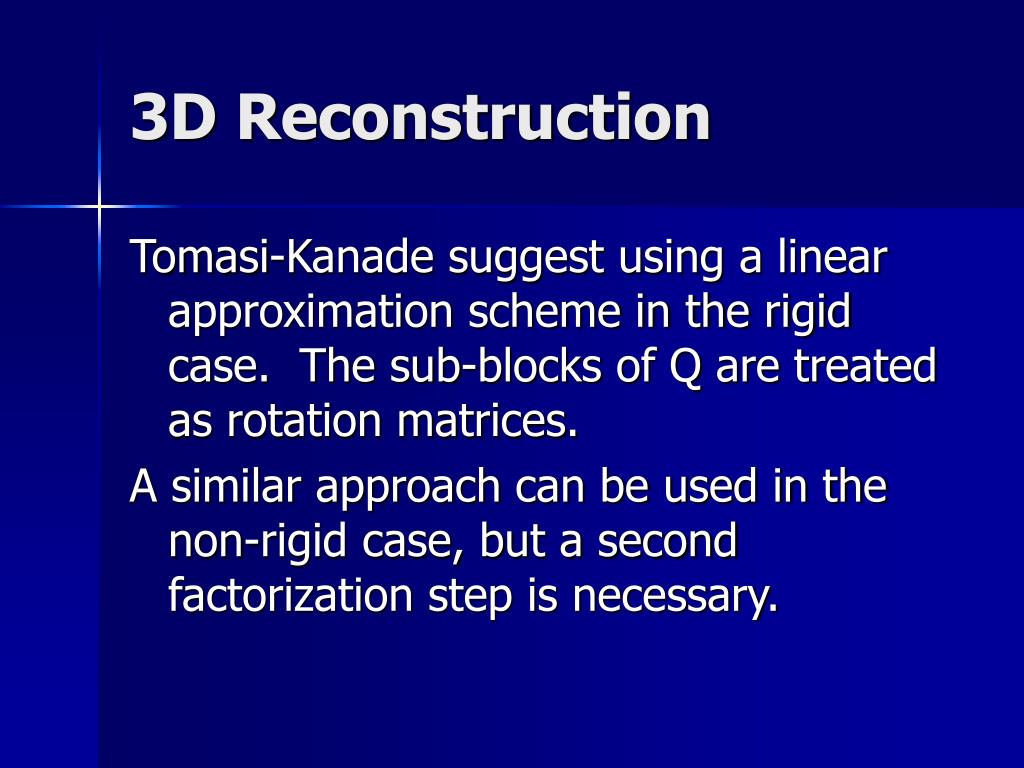 3D Reconstruction

Tomasi-Kanade suggest using a linear approximation scheme in the rigid case.  The sub-blocks of Q are treated as rotation matrices.

A similar approach can be used in the non-rigid case, but a second factorization step is necessary.